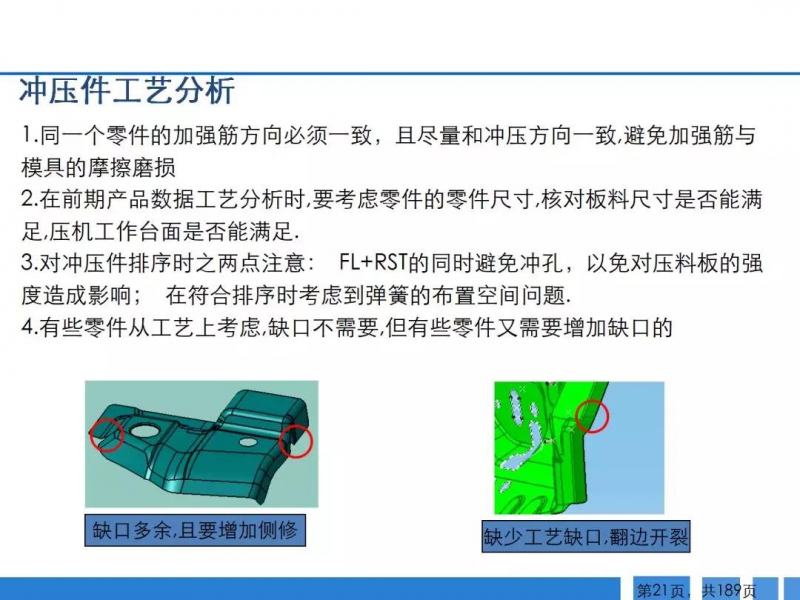 冲压件工艺分析

1.同一个零件的加强筋方向必须一致，且尽量和冲压方向一致,避免加强筋与模具的摩擦磨损

2.在前期产品数据工艺分析时,要考虑零件的零件尺寸,核对板料尺寸是否能满足,压机工作台面是否能满足.

3.对冲压件排序时之两点注意： FL+RST的同时避免冲孔，以免对压料板的强度造成影响； 在符合排序时考虑到弹簧的布置空间问题.

4.有些零件从工艺上考虑,缺口不需要,但有些零件又需要增加缺口的

缺口多余,且要增加侧修

缺少工艺缺口,翻边开裂

第21页，共189页